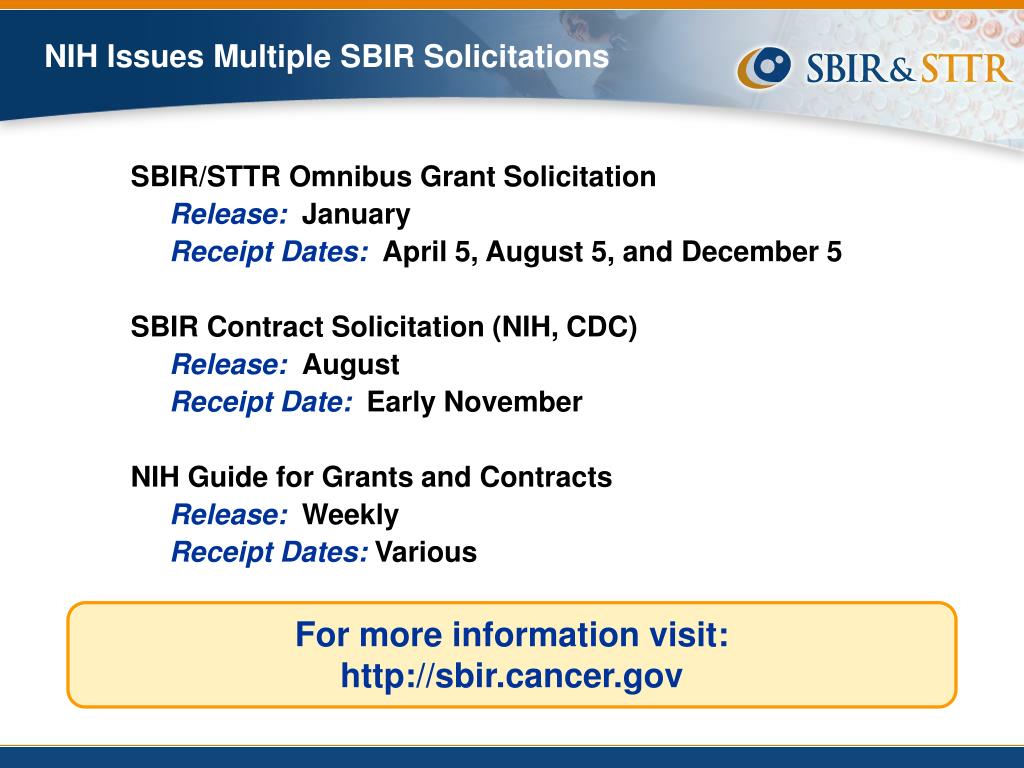 NIH Issues Multiple SBIR Solicitations

SBIR&STTR

SBIR/STTR Omnibus Grant Solicitation
Release: January
Receipt Dates: April 5, August 5, and December 5

SBIR Contract Solicitation (NIH, CDC)
Release: August
Receipt Date: Early November

NIH Guide for Grants and Contracts
Release: Weekly
Receipt Dates: Various

For more information visit:
http://sbir.cancer.gov